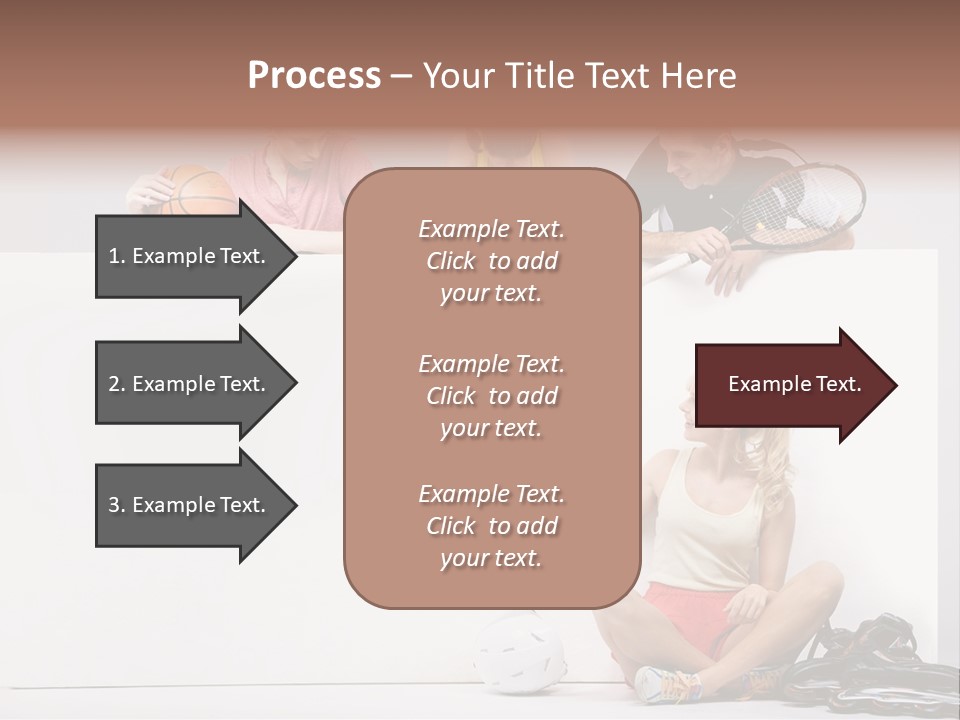 Process – Your Title Text Here

1. Example Text.

2. Example Text.

3. Example Text.

Example Text. Click to add your text.

Example Text. Click to add your text.

Example Text. Click to add your text.

Example Text.